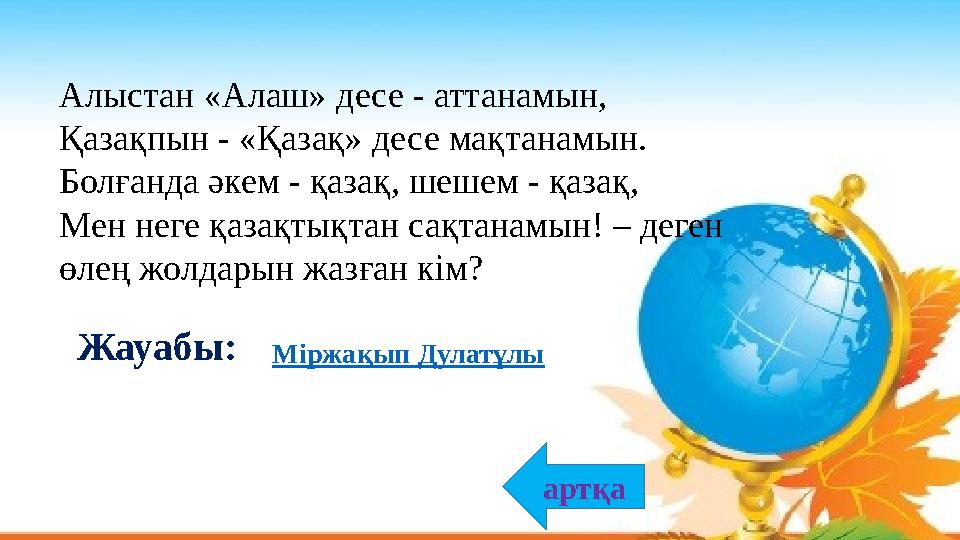 Алыстан «Алаш» десе - аттанамын,
Қазақпын - «Қазақ» десе мақтанамын.
Болғанда әкем - қазақ, шешем - қазақ,
Мен неге қазақтықтан сақтанамын! – деген өлең жолдарын жазған кім?

Жауабы: Міржақып Дулатұлы

артқа